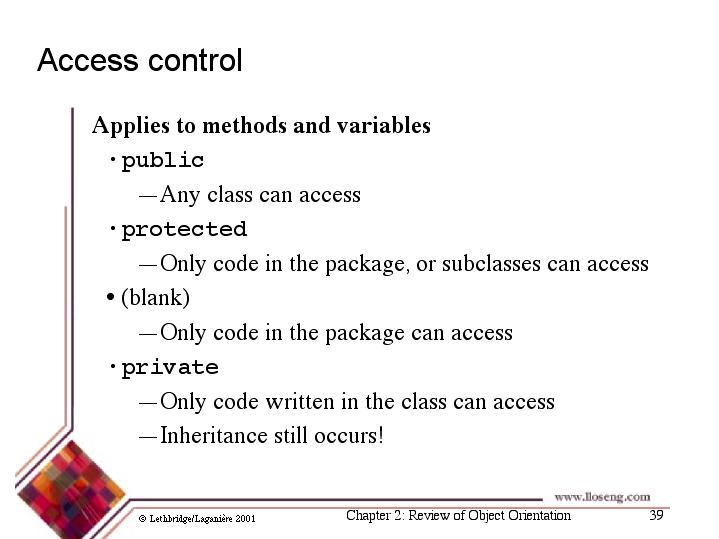 Access control

Applies to methods and variables

• public

— Any class can access

• protected

— Only code in the package, or subclasses can access

• (blank)

— Only code in the package can access

• private

— Only code written in the class can access

— Inheritance still occurs!

www.lloseng.com

© Lethbridge/Laganière 2001

Chapter 2: Review of Object Orientation

39